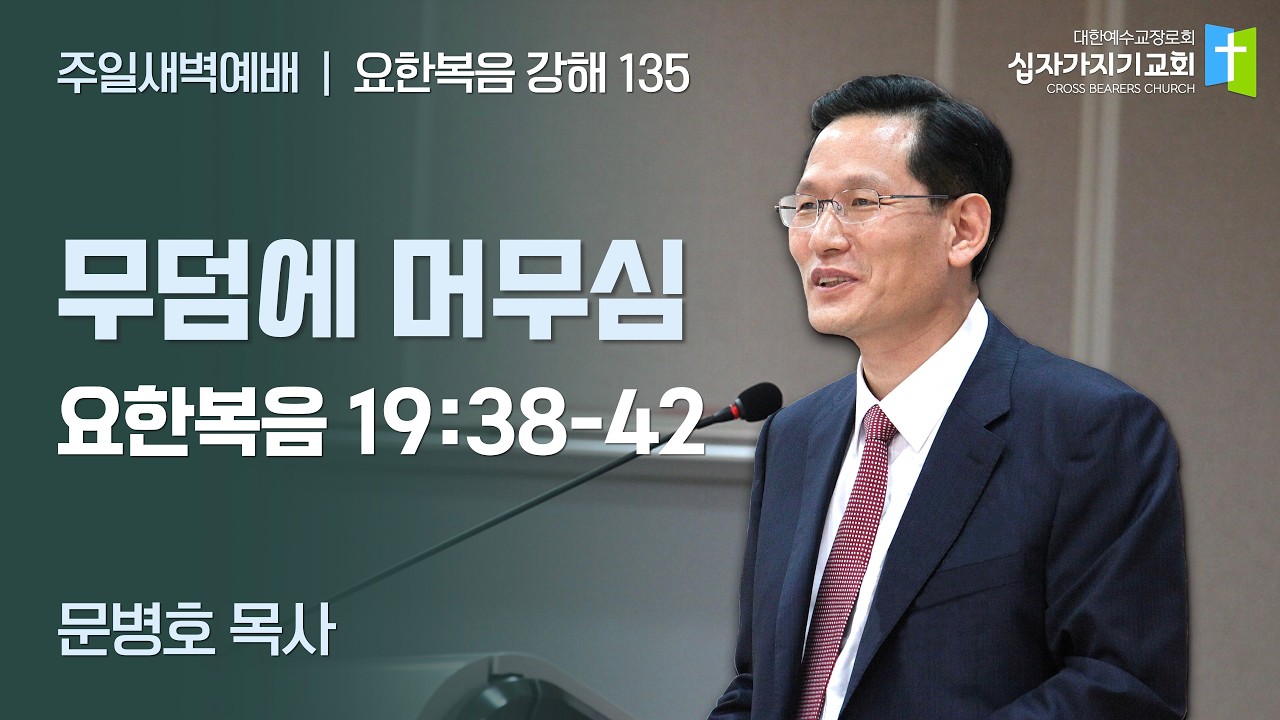 주일새벽예배 | 요한복음 강해 135

대한예수교장로회
십자가지기교회
CROSS BEARERS CHURCH

무덤에 머무심

요한복음 19:38-42

문병호 목사